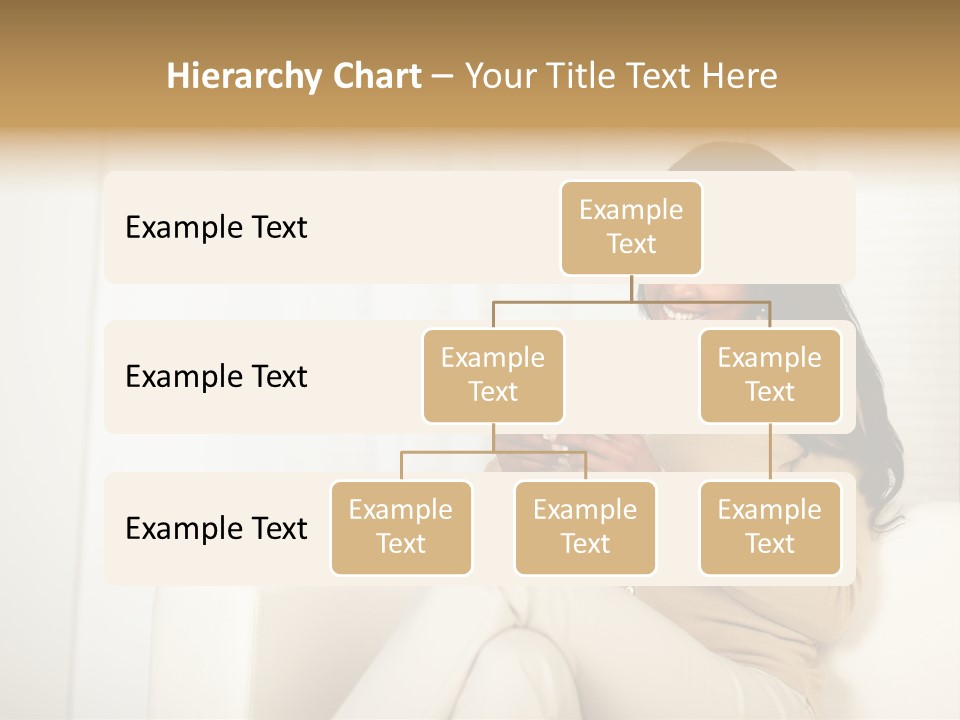 Hierarchy Chart – Your Title Text Here

Example Text

Example Text

Example Text

Example Text

Example Text

Example Text

Example Text

Example Text

Example Text